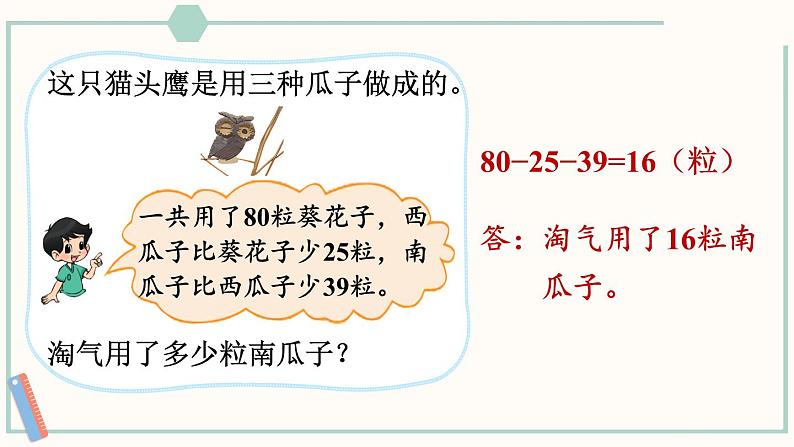 这只猫头鹰是用三种瓜子做成的。

一共用了80粒葵花子，西瓜子比葵花子少25粒，南瓜子比西瓜子少39粒。

淘气用了多少粒南瓜子？

$80-25-39=16$（粒）

答：淘气用了16粒南瓜子。